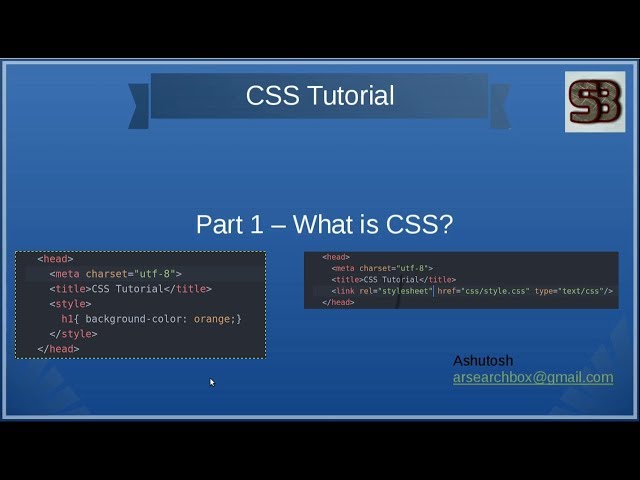 CSS Tutorial

SB

Part 1 – What is CSS?

<head>
<meta charset="utf-8">
<title>CSS Tutorial</title>
<style>
h1{ background-color: orange;}
</style>
</head>

<head>
<meta charset="utf-8">
<title>CSS Tutorial</title>
<link rel="stylesheet" href="css/style.css" type="text/css"/>
</head>

Ashutosh
arsearchbox@gmail.com